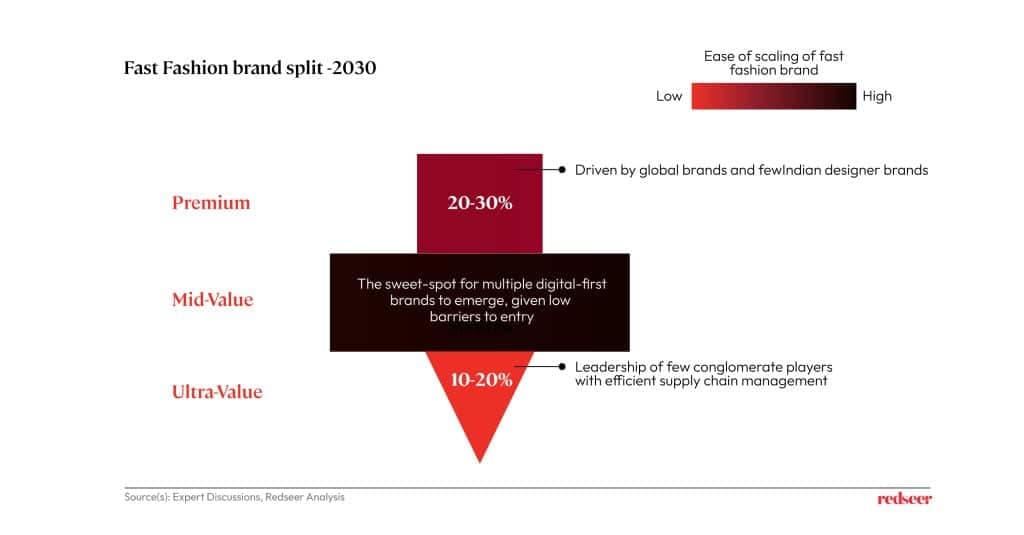 Fast Fashion brand split -2030

Ease of scaling of fast fashion brand

Low

High

Premium

20-30%

Driven by global brands and fewIndian designer brands

Mid-Value

The sweet-spot for multiple digital-first brands to emerge, given low barriers to entry

Ultra-Value

10-20%

Leadership of few conglomerate players with efficient supply chain management

Source(s): Expert Discussions, Redseer Analysis

redseer